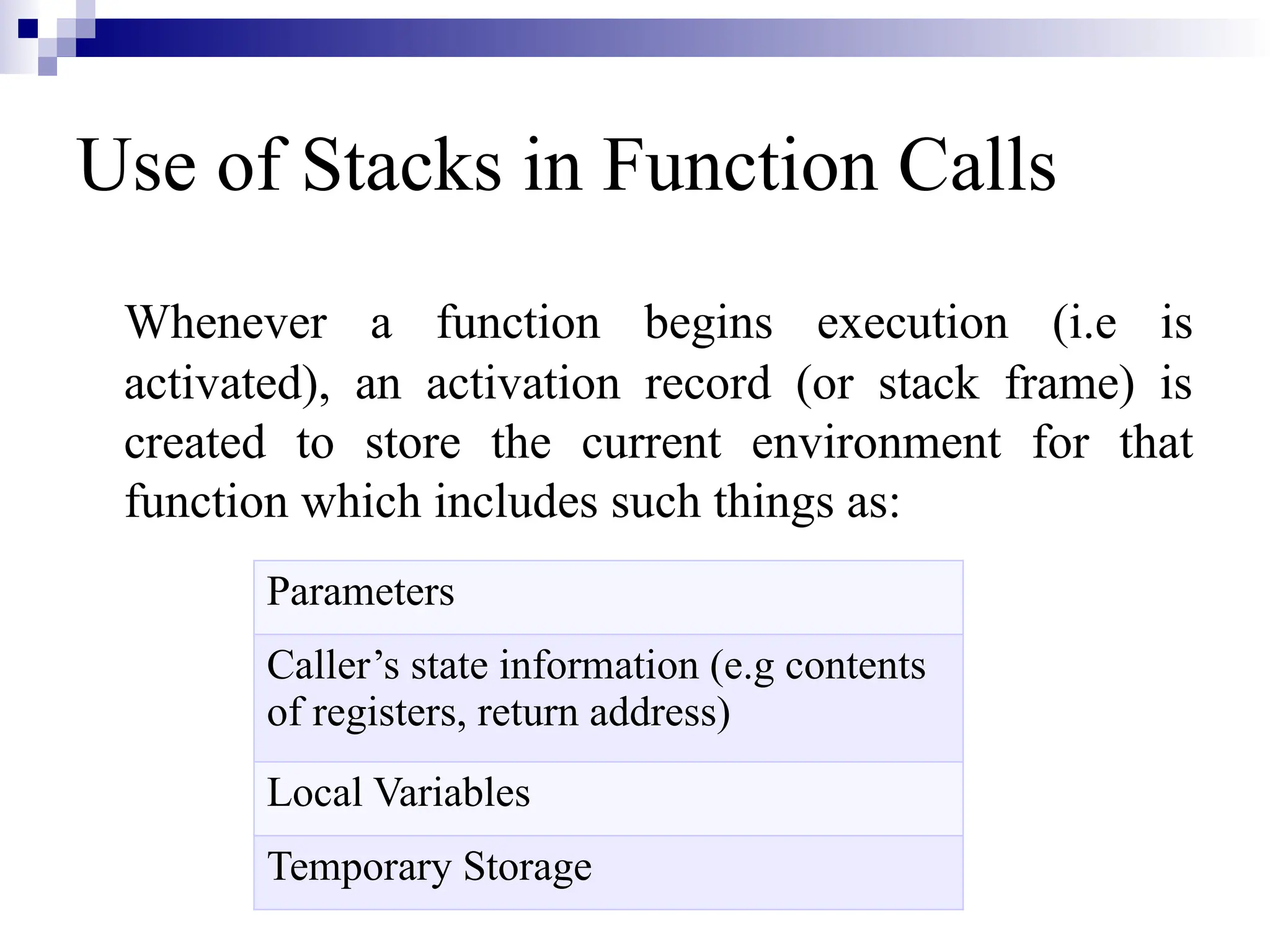 Use of Stacks in Function Calls

Whenever a function begins execution (i.e is activated), an activation record (or stack frame) is created to store the current environment for that function which includes such things as:

| Parameters |
|---|
| Caller’s state information (e.g contents of registers, return address) |
| Local Variables |
| Temporary Storage |